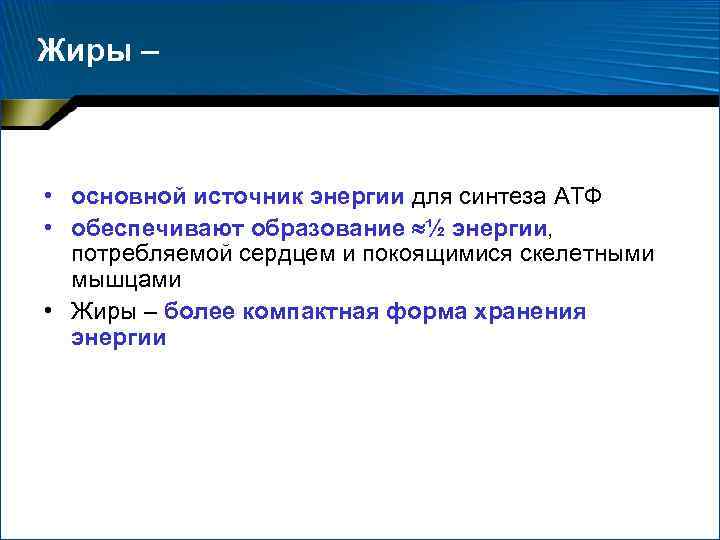 Жиры –

• основной источник энергии для синтеза АТФ
• обеспечивают образование ≈½ энергии, потребляемой сердцем и покоящимися скелетными мышцами
• Жиры – более компактная форма хранения энергии